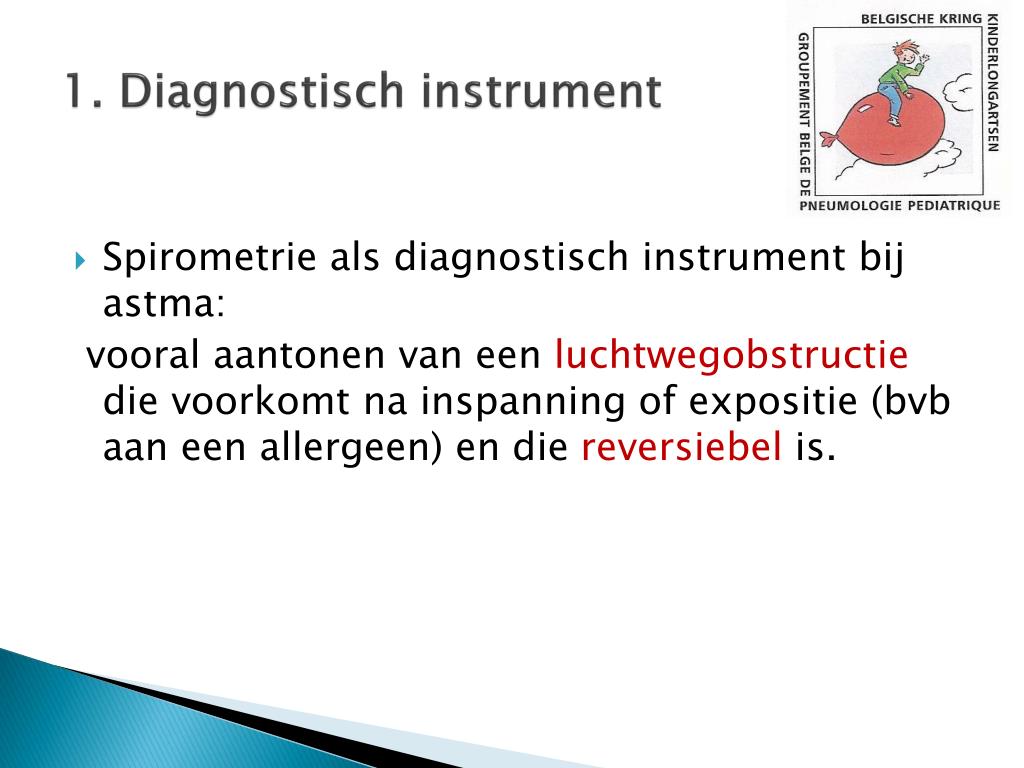 1. Diagnostisch instrument

BELGISCHE KRING KINDERLONGARTSEN
GROUPEMENT BELGE DE PNEUMOLOGIE PEDIATRIQUE

Spirometrie als diagnostisch instrument bij astma:

vooral aantonen van een luchtwegobstructie die voorkomt na inspanning of expositie (bvb aan een allergeen) en die reversiebel is.